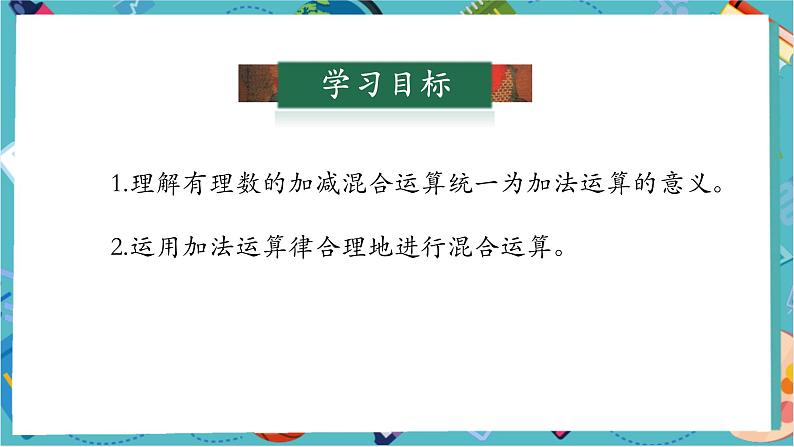 学习目标

1.理解有理数的加减混合运算统一为加法运算的意义。

2.运用加法运算律合理地进行混合运算。